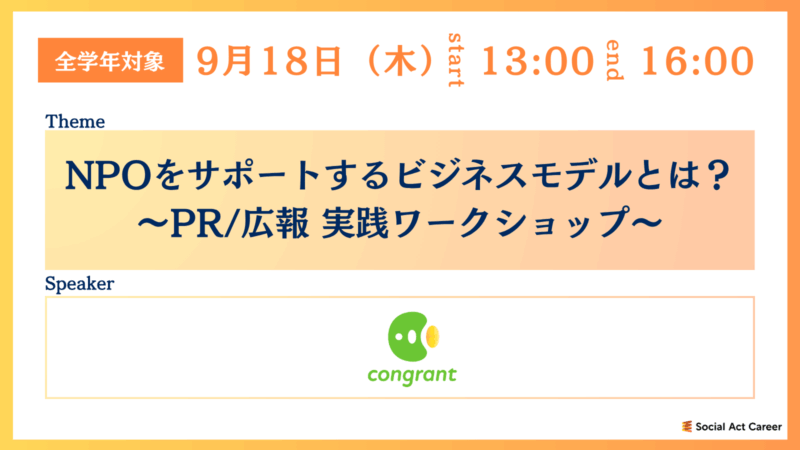 全学年対象 9月18日（木）start 13:00 end 16:00

Theme

NPOをサポートするビジネスモデルとは？
〜PR/広報 実践ワークショップ〜

Speaker

congrant

Social Act Career